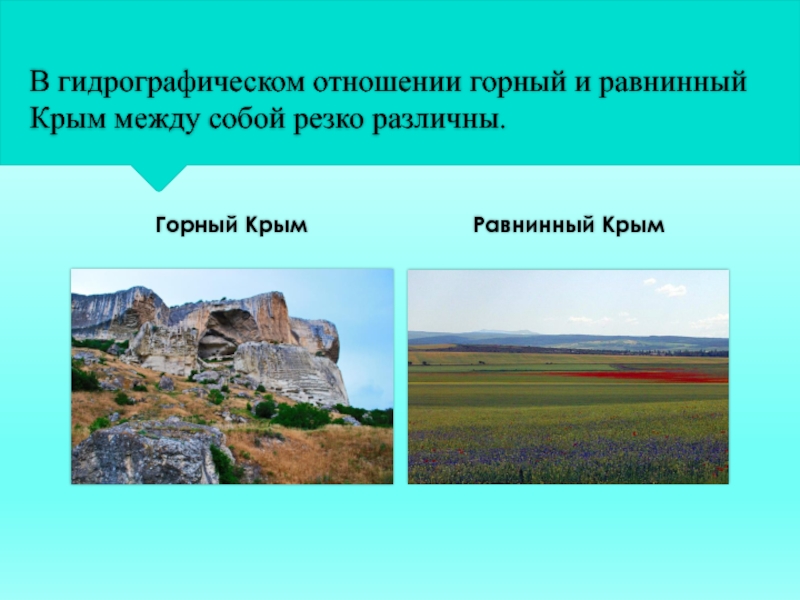 В гидрографическом отношении горный и равнинный Крым между собой резко различны.

Горный Крым

Равнинный Крым